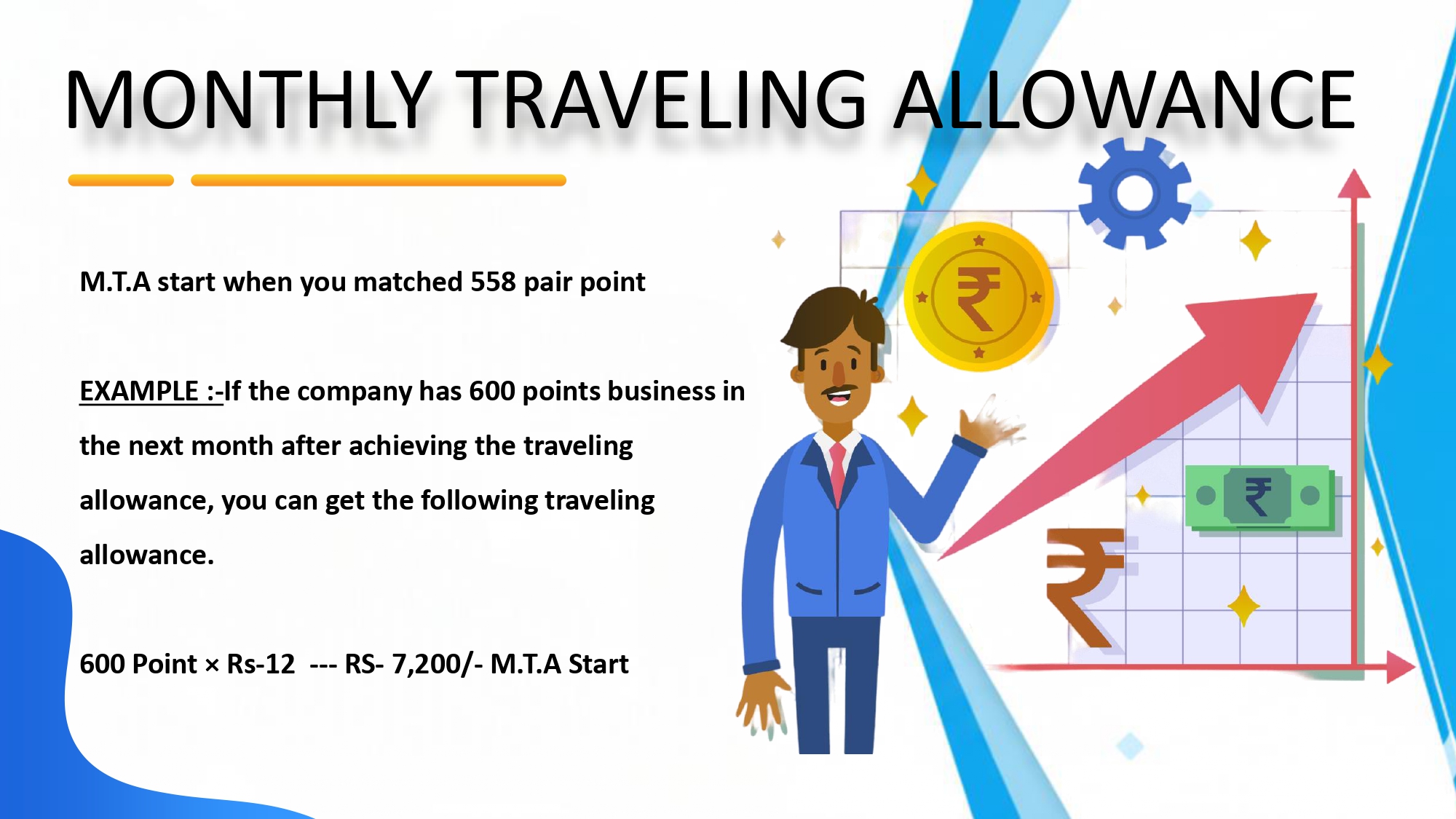 MONTHLY TRAVELING ALLOWANCE

M.T.A start when you matched 558 pair point

EXAMPLE :-If the company has 600 points business in the next month after achieving the traveling allowance, you can get the following traveling allowance.

600 Point × Rs-12 --- RS- 7,200/- M.T.A Start

₹

₹

₹